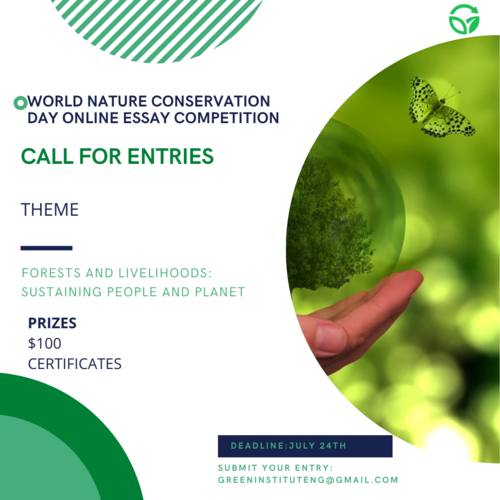 WORLD NATURE CONSERVATION DAY ONLINE ESSAY COMPETITION

CALL FOR ENTRIES

THEME

FORESTS AND LIVELIHOODS: SUSTAINING PEOPLE AND PLANET

PRIZES
$100
CERTIFICATES

DEADLINE:JULY 24TH

SUBMIT YOUR ENTRY:
GREENINSTITUTENG@GMAIL.COM